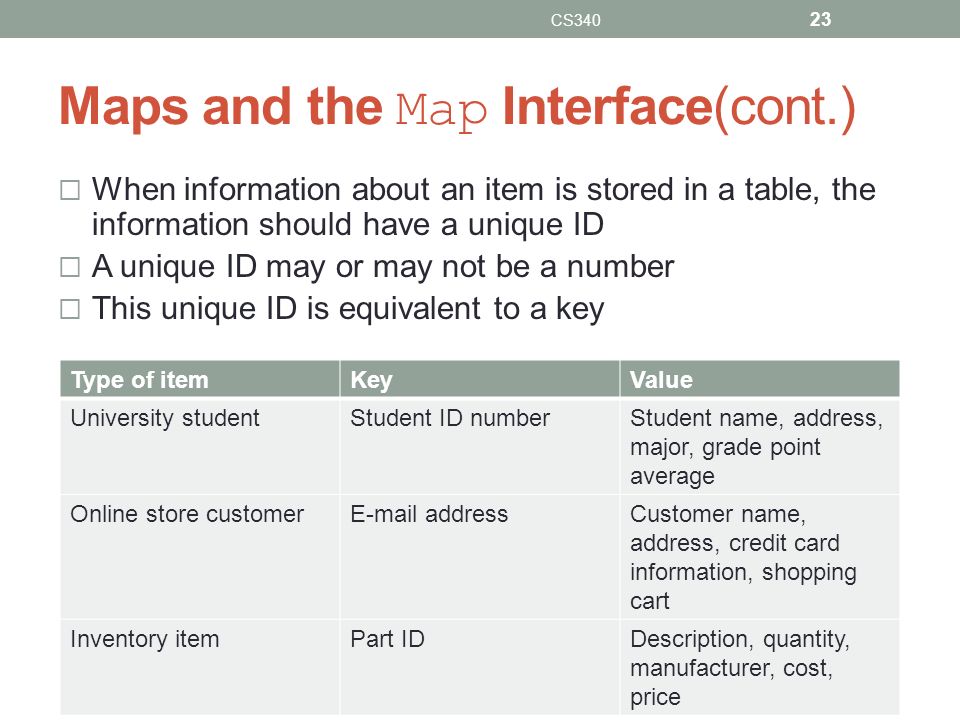 CS340 23

Maps and the Map Interface(cont.)

□ When information about an item is stored in a table, the information should have a unique ID
□ A unique ID may or may not be a number
□ This unique ID is equivalent to a key

| Type of item | Key | Value |
|---|---|---|
| University student | Student ID number | Student name, address, major, grade point average |
| Online store customer | E-mail address | Customer name, address, credit card information, shopping cart |
| Inventory item | Part ID | Description, quantity, manufacturer, cost, price |